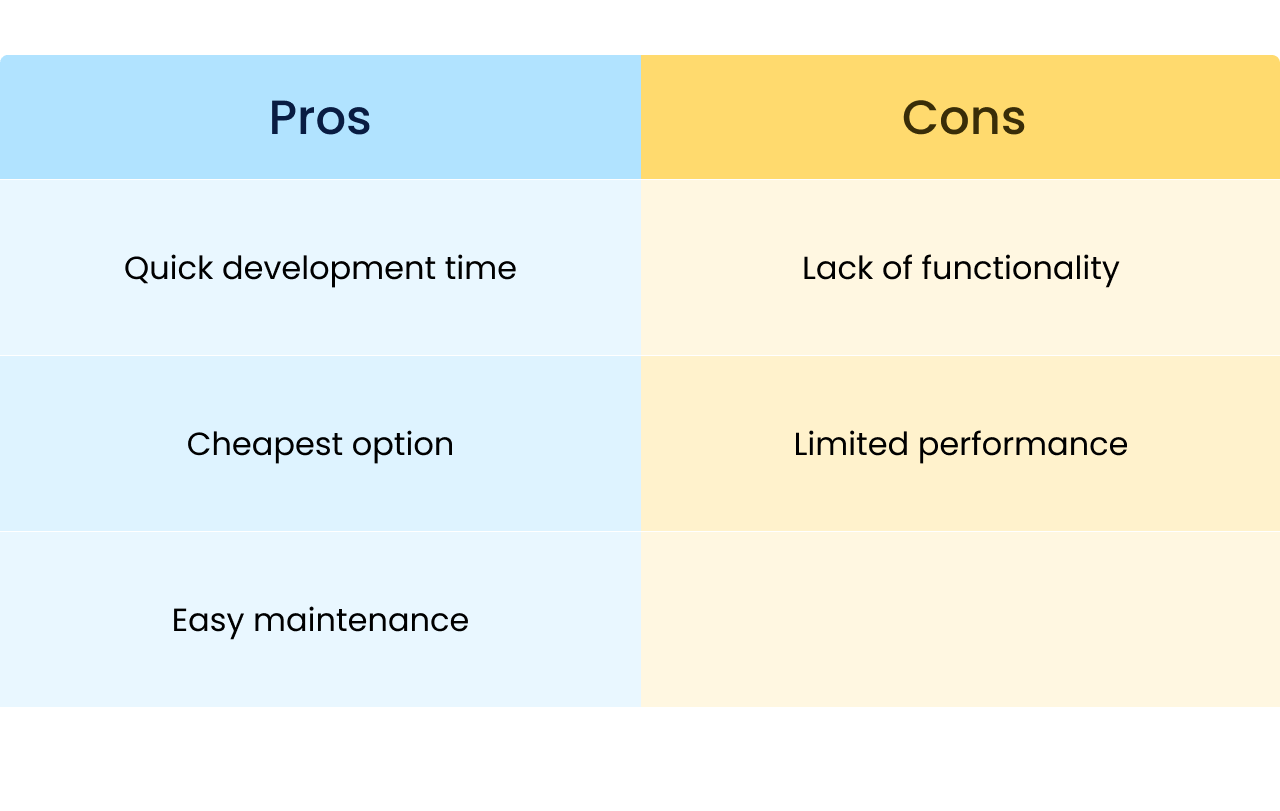 | Pros | Cons |
|---|---|
| Quick development time | Lack of functionality |
| Cheapest option | Limited performance |
| Easy maintenance | |